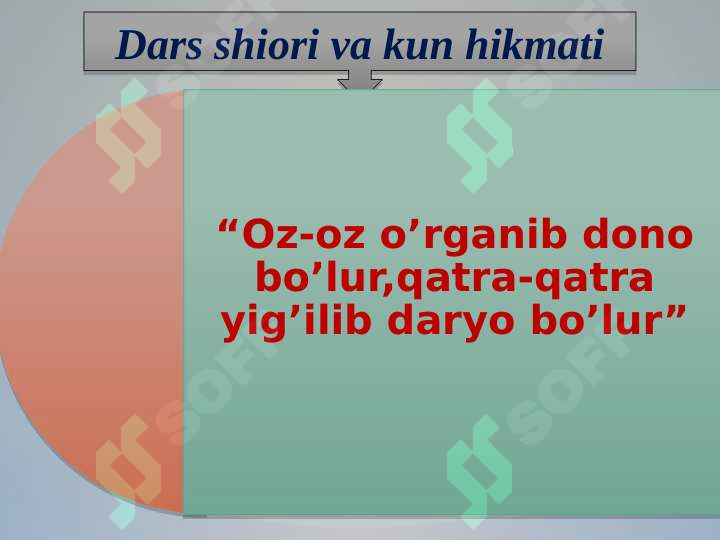 Dars shiori va kun hikmati

“Oz-oz o’rganib dono bo’lur,qatra-qatra yig’ilib daryo bo’lur”

SOFF SOFF SOFF SOFF